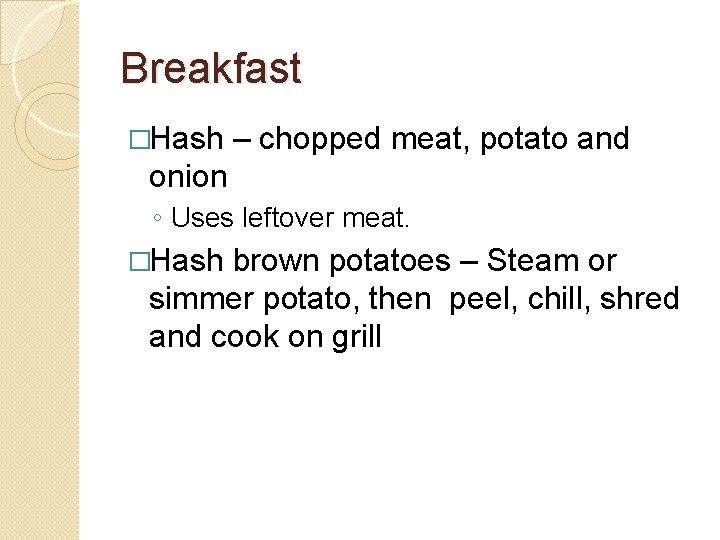 Breakfast

□Hash – chopped meat, potato and onion

◦ Uses leftover meat.

□Hash brown potatoes – Steam or simmer potato, then peel, chill, shred and cook on grill